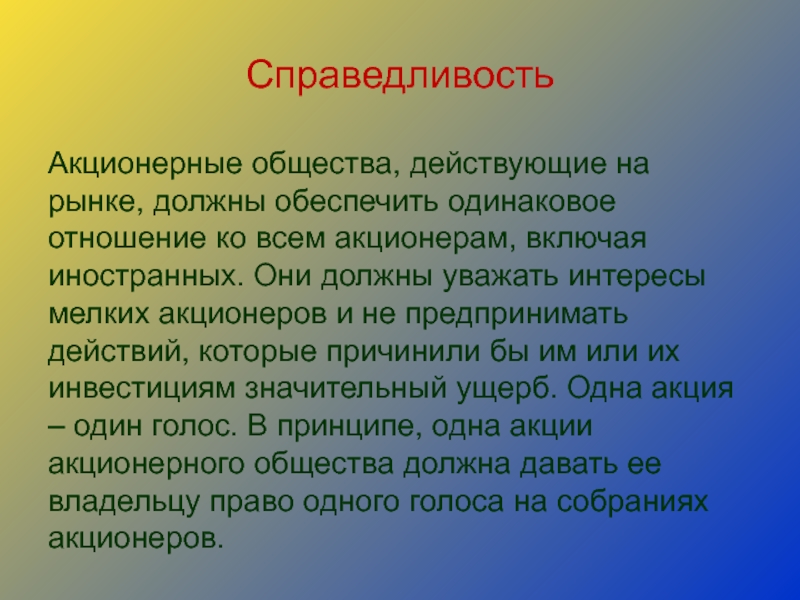 Справедливость

Акционерные общества, действующие на рынке, должны обеспечить одинаковое отношение ко всем акционерам, включая иностранных. Они должны уважать интересы мелких акционеров и не предпринимать действий, которые причинили бы им или их инвестициям значительный ущерб. Одна акция – один голос. В принципе, одна акции акционерного общества должна давать ее владельцу право одного голоса на собраниях акционеров.